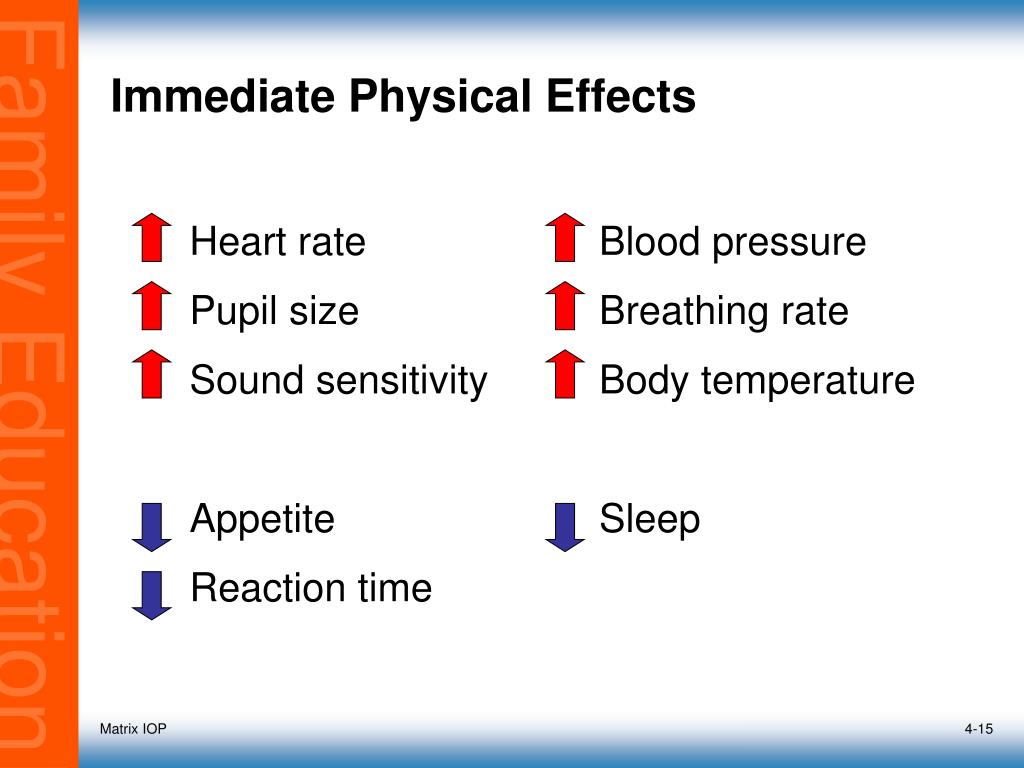 Family Education

Immediate Physical Effects

Heart rate
Pupil size
Sound sensitivity

Appetite
Reaction time

Blood pressure
Breathing rate
Body temperature

Sleep

Matrix IOP

4-15